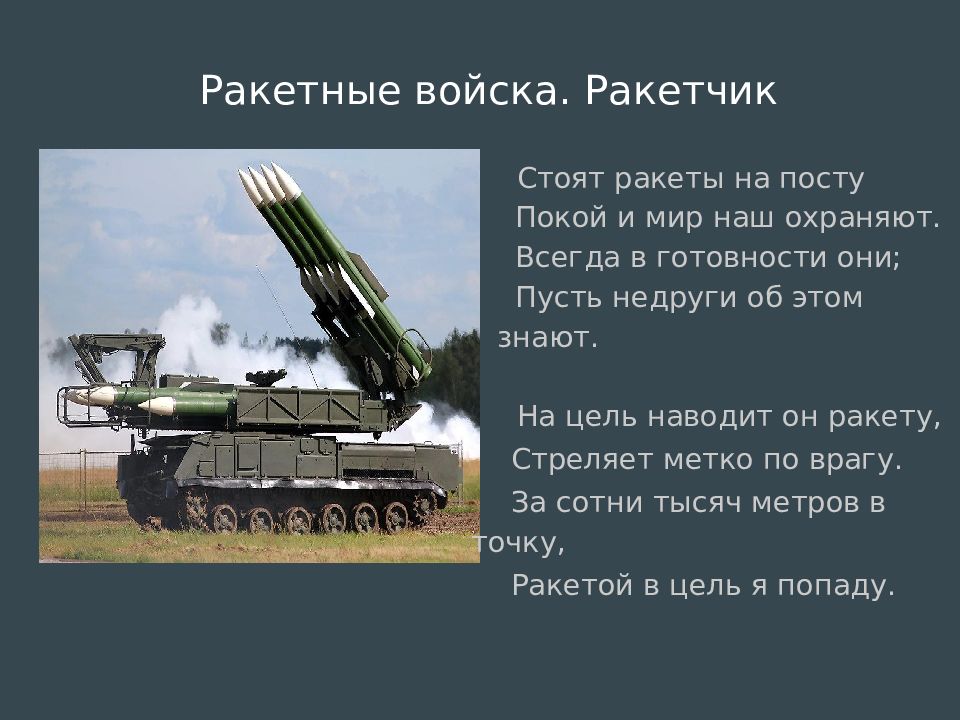 Ракетные войска. Ракетчик

Стоят ракеты на посту
Покой и мир наш охраняют.
Всегда в готовности они;
Пусть недруги об этом знают.

На цель наводит он ракету,
Стреляет метко по врагу.
За сотни тысяч метров в точку,
Ракетой в цель я попаду.